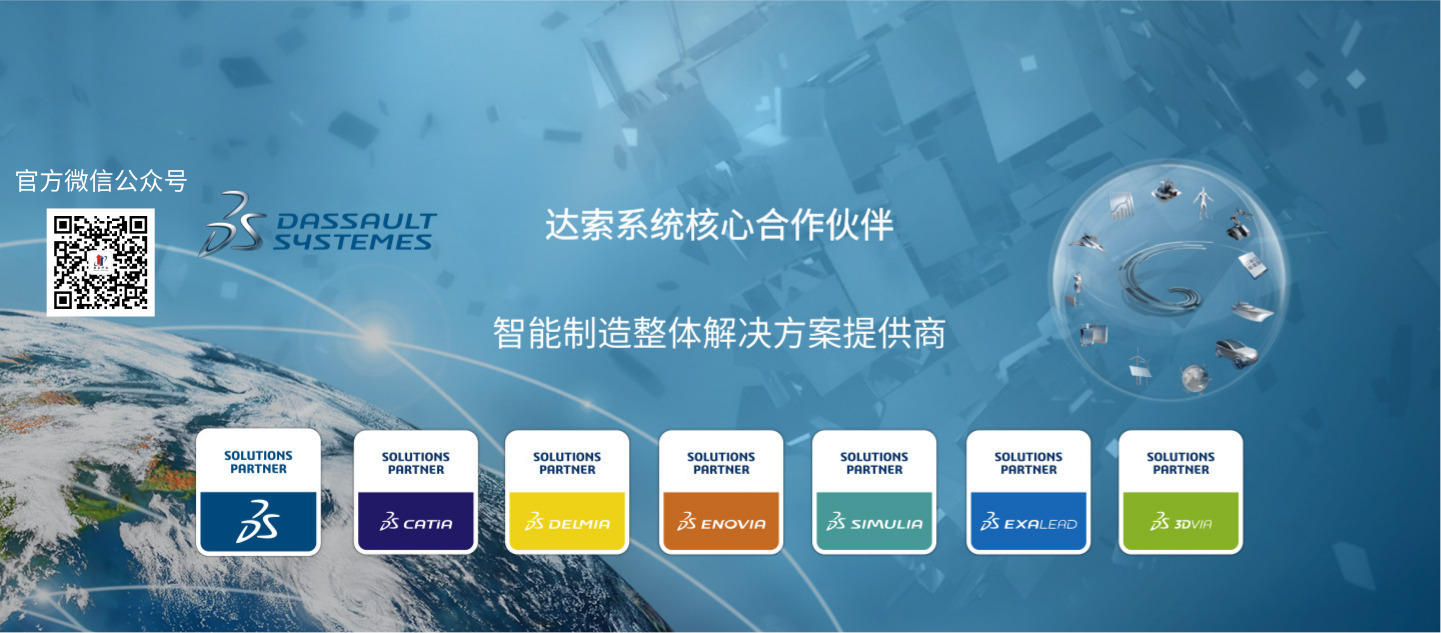 官方微信公众号

DASSAULT SYSTEMES

达索系统核心合作伙伴

智能制造整体解决方案提供商

SOLUTIONS PARTNER

SOLUTIONS PARTNER
CATIA

SOLUTIONS PARTNER
DELMIA

SOLUTIONS PARTNER
ENOVIA

SOLUTIONS PARTNER
SIMULIA

SOLUTIONS PARTNER
EXALEAD

SOLUTIONS PARTNER
3DVIA